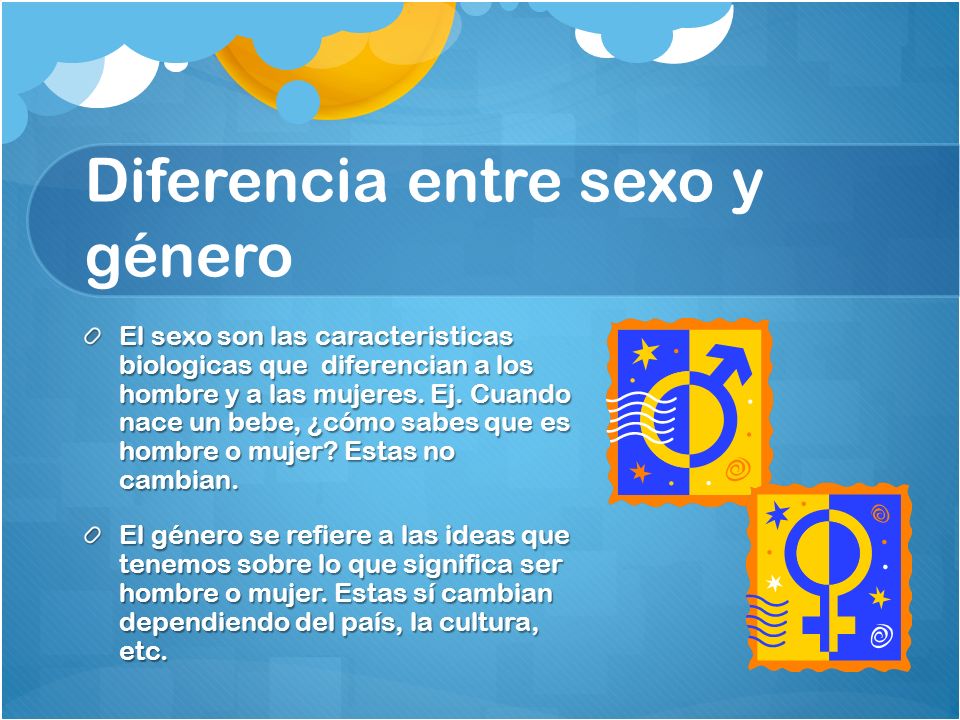 Diferencia entre sexo y género

El sexo son las caracteristicas biologicas que diferencian a los hombre y a las mujeres. Ej. Cuando nace un bebe, ¿cómo sabes que es hombre o mujer? Estas no cambian.

El género se refiere a las ideas que tenemos sobre lo que significa ser hombre o mujer. Estas sí cambian dependiendo del país, la cultura, etc.